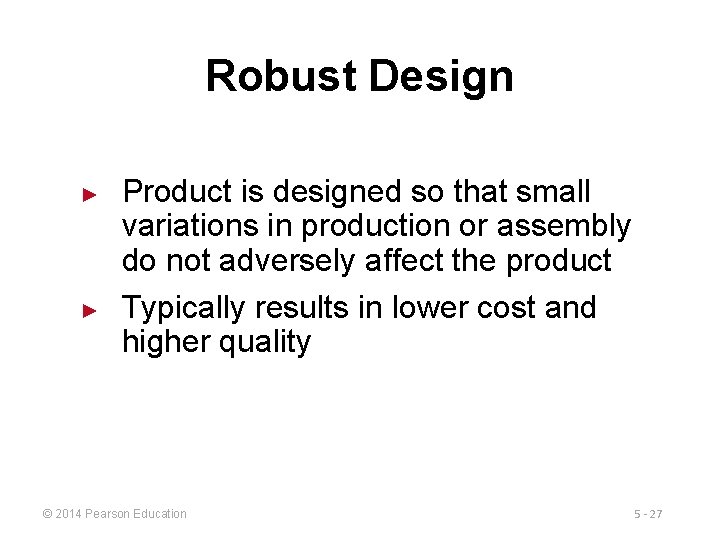 Robust Design

► Product is designed so that small variations in production or assembly do not adversely affect the product

► Typically results in lower cost and higher quality

© 2014 Pearson Education

5 - 27